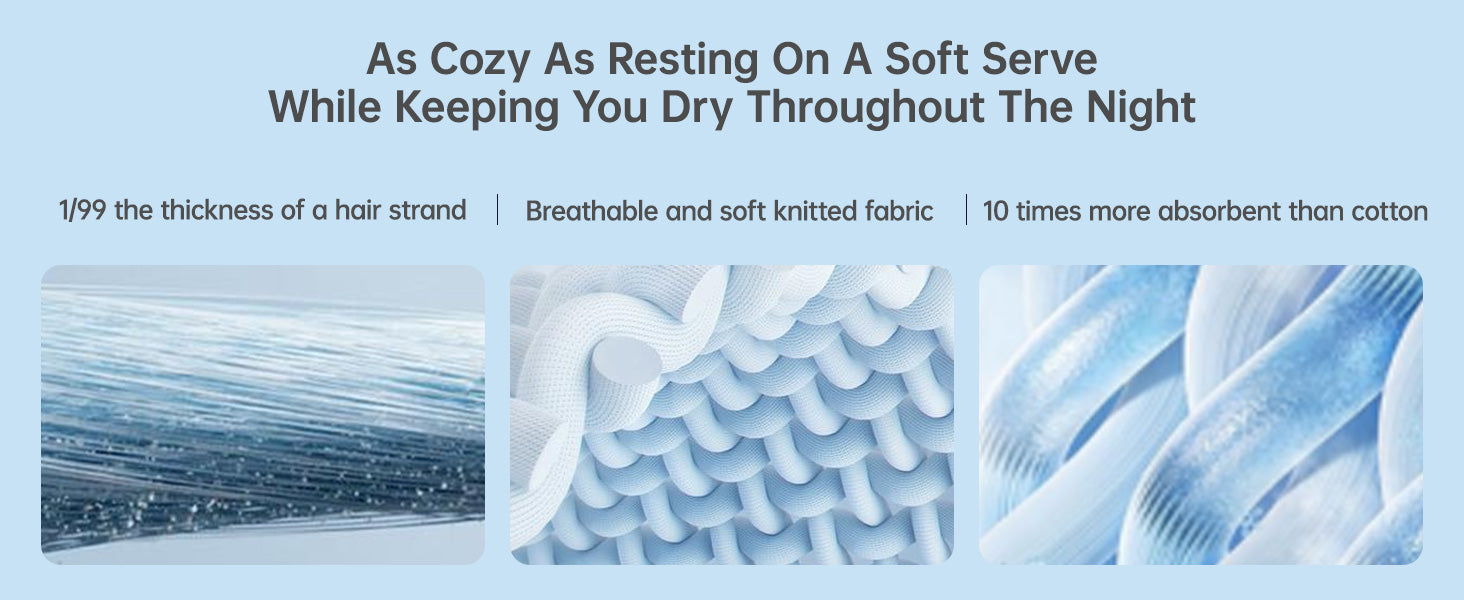 As Cozy As Resting On A Soft Serve
While Keeping You Dry Throughout The Night

1/99 the thickness of a hair strand

Breathable and soft knitted fabric

10 times more absorbent than cotton